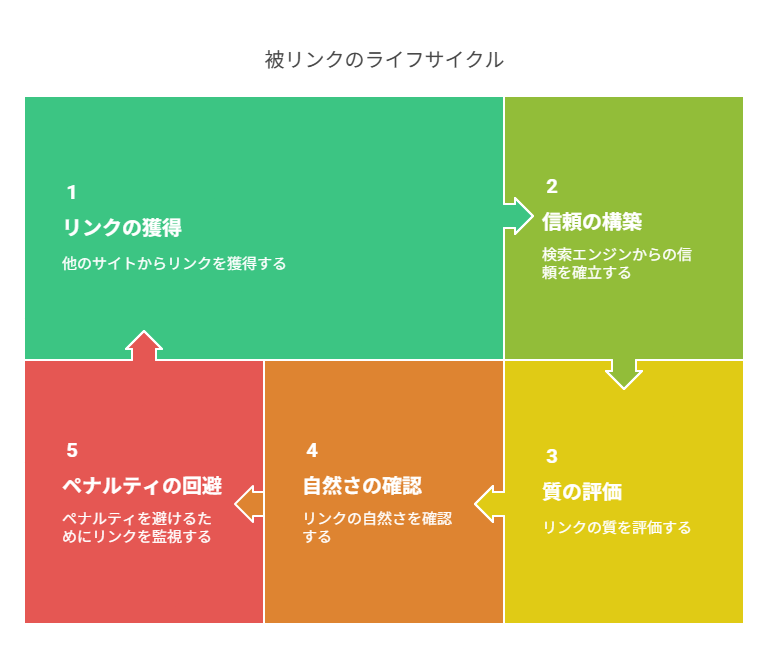 被リンクのライフサイクル

1

リンクの獲得

他のサイトからリンクを獲得する

2

信頼の構築

検索エンジンからの信頼を確立する

3

質の評価

リンクの質を評価する

4

自然さの確認

リンクの自然さを確認する

5

ペナルティの回避

ペナルティを避けるためにリンクを監視する